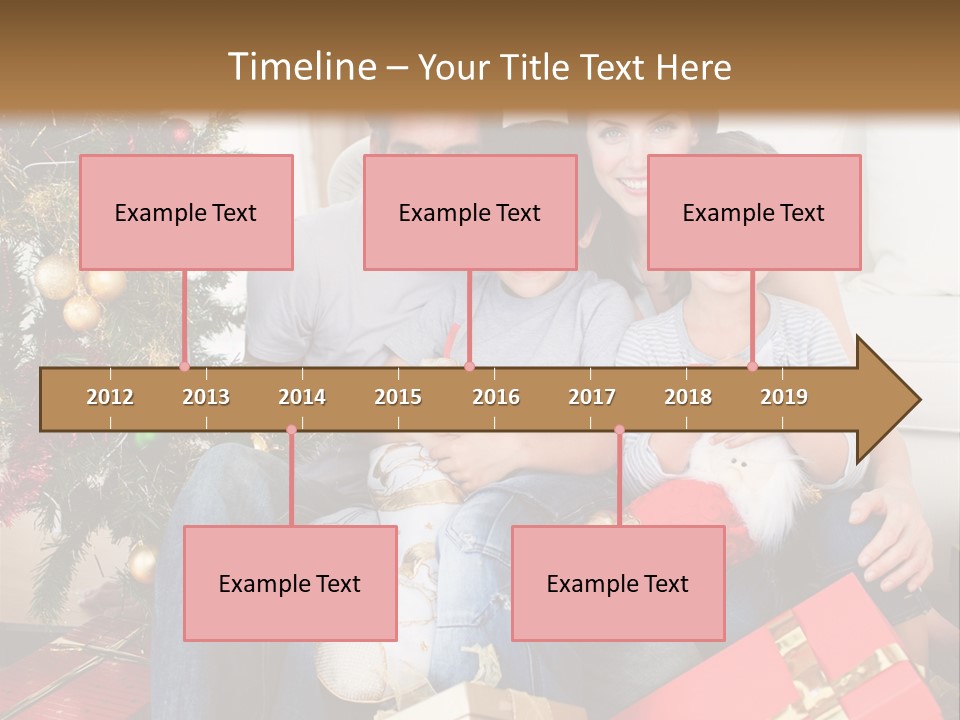 Timeline – Your Title Text Here

Example Text

Example Text

Example Text

2012 2013 2014 2015 2016 2017 2018 2019

Example Text

Example Text